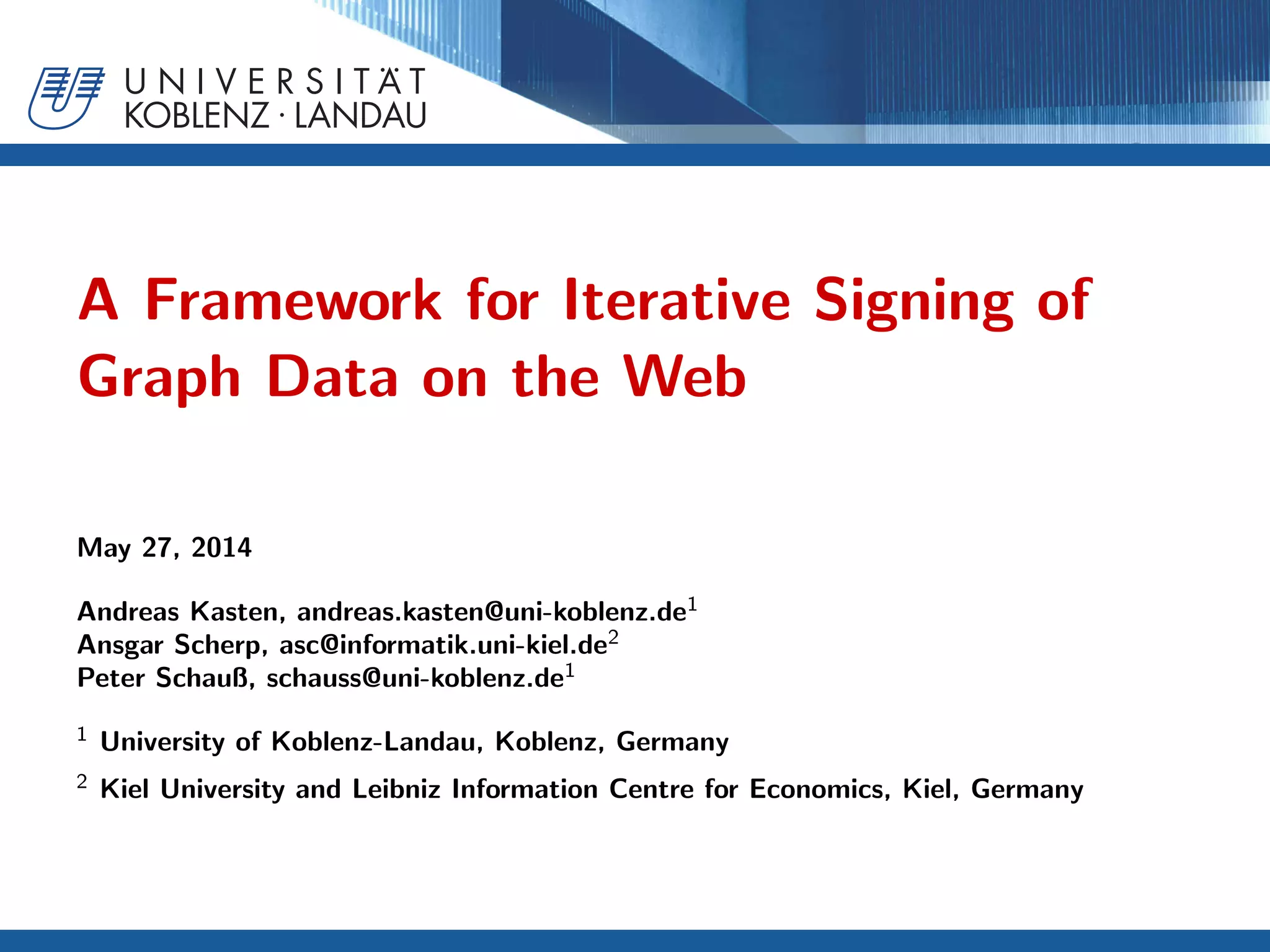 UNIVERSITÄT
KOBLENZ · LANDAU

A Framework for Iterative Signing of Graph Data on the Web

May 27, 2014

Andreas Kasten, andreas.kasten@uni-koblenz.de$^1$
Ansgar Scherp, asc@informatik.uni-kiel.de$^2$
Peter Schauß, schauss@uni-koblenz.de$^1$

$^1$ University of Koblenz-Landau, Koblenz, Germany

$^2$ Kiel University and Leibniz Information Centre for Economics, Kiel, Germany